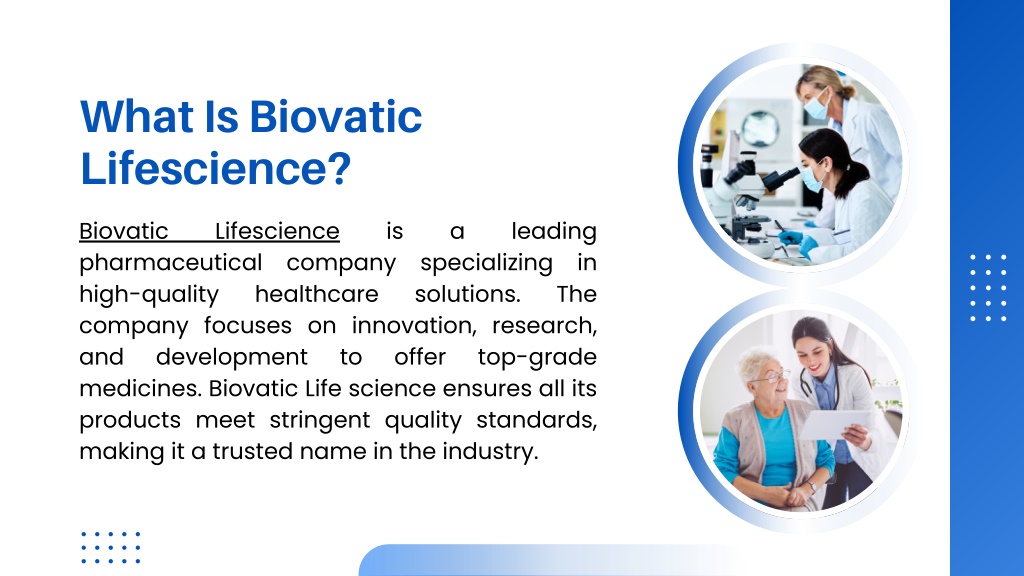 What Is Biovatic Lifescience?

Biovatic Lifescience is a leading pharmaceutical company specializing in high-quality healthcare solutions. The company focuses on innovation, research, and development to offer top-grade medicines. Biovatic Life science ensures all its products meet stringent quality standards, making it a trusted name in the industry.